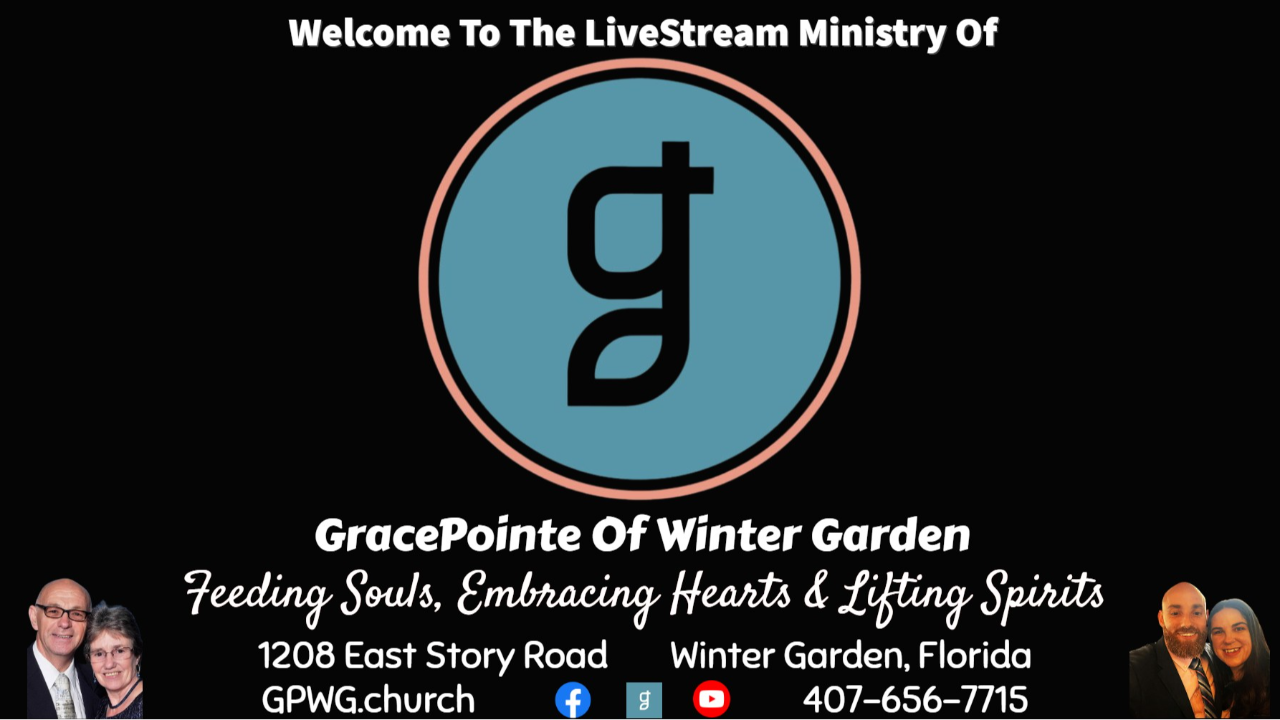 Welcome To The LiveStream Ministry Of

g

GracePointe Of Winter Garden

Feeding Souls, Embracing Hearts & Lifting Spirits

1208 East Story Road     Winter Garden, Florida

GPWG.church     g     407-656-7715